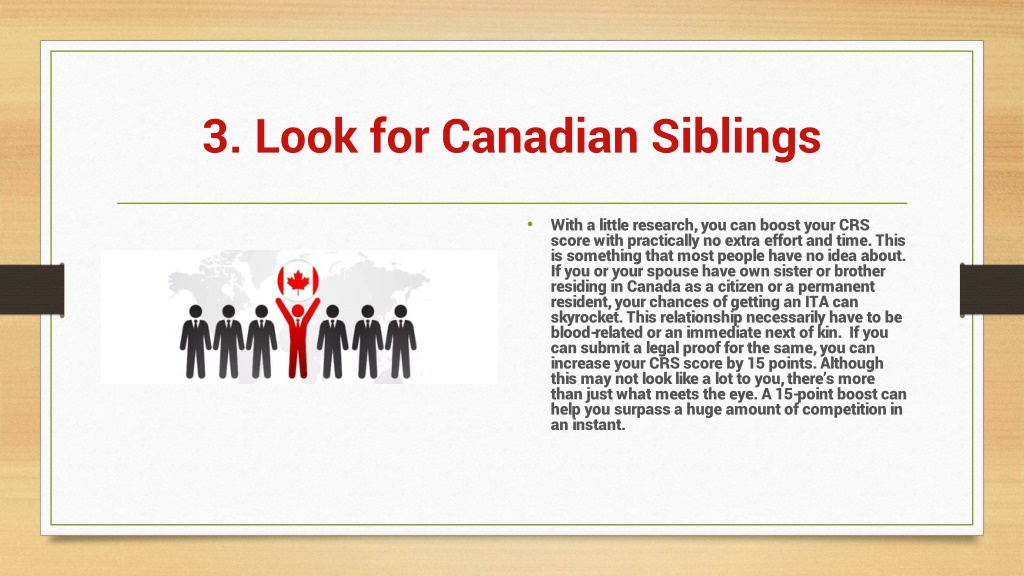 3. Look for Canadian Siblings

• With a little research, you can boost your CRS score with practically no extra effort and time. This is something that most people have no idea about. If you or your spouse have own sister or brother residing in Canada as a citizen or a permanent resident, your chances of getting an ITA can skyrocket. This relationship necessarily have to be blood-related or an immediate next of kin. If you can submit a legal proof for the same, you can increase your CRS score by 15 points. Although this may not look like a lot to you, there's more than just what meets the eye. A 15-point boost can help you surpass a huge amount of competition in an instant.